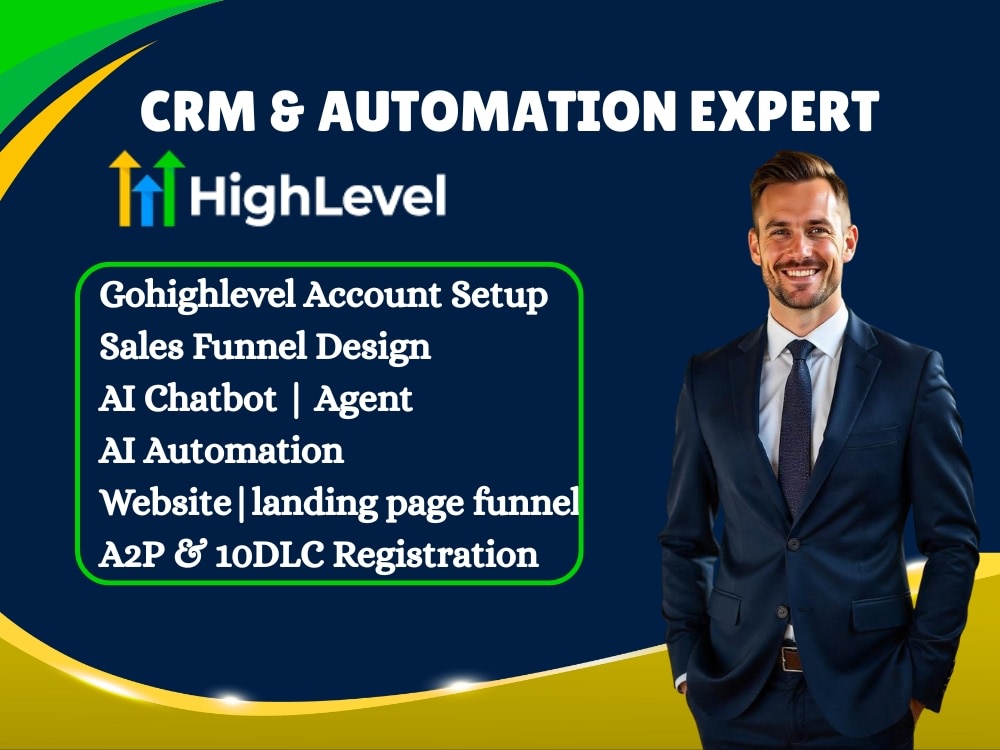 CRM & AUTOMATION EXPERT

HighLevel

Gohighlevel Account Setup
Sales Funnel Design
AI Chatbot | Agent
AI Automation
Website|landing page funnel
A2P & 10DLC Registration